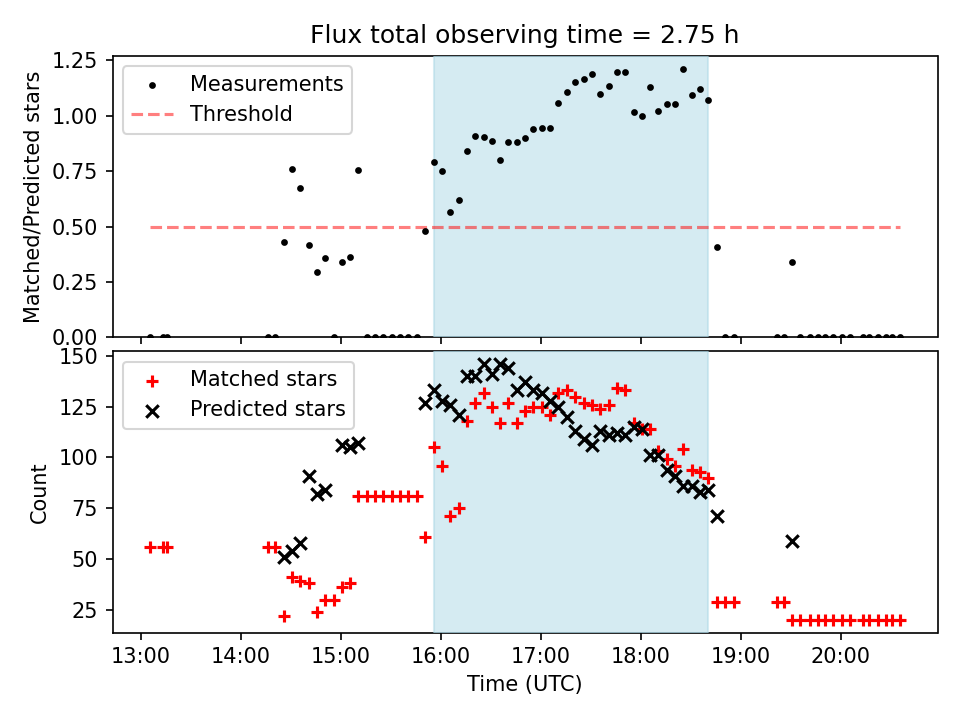 Flux total observing time = 2.75 h

Measurements
Threshold

Matched/Predicted stars

1.25
1.00
0.75
0.50
0.25
0.00

Matched stars
Predicted stars

Count

150
125
100
75
50
25

13:00
14:00
15:00
16:00
17:00
18:00
19:00
20:00

Time (UTC)